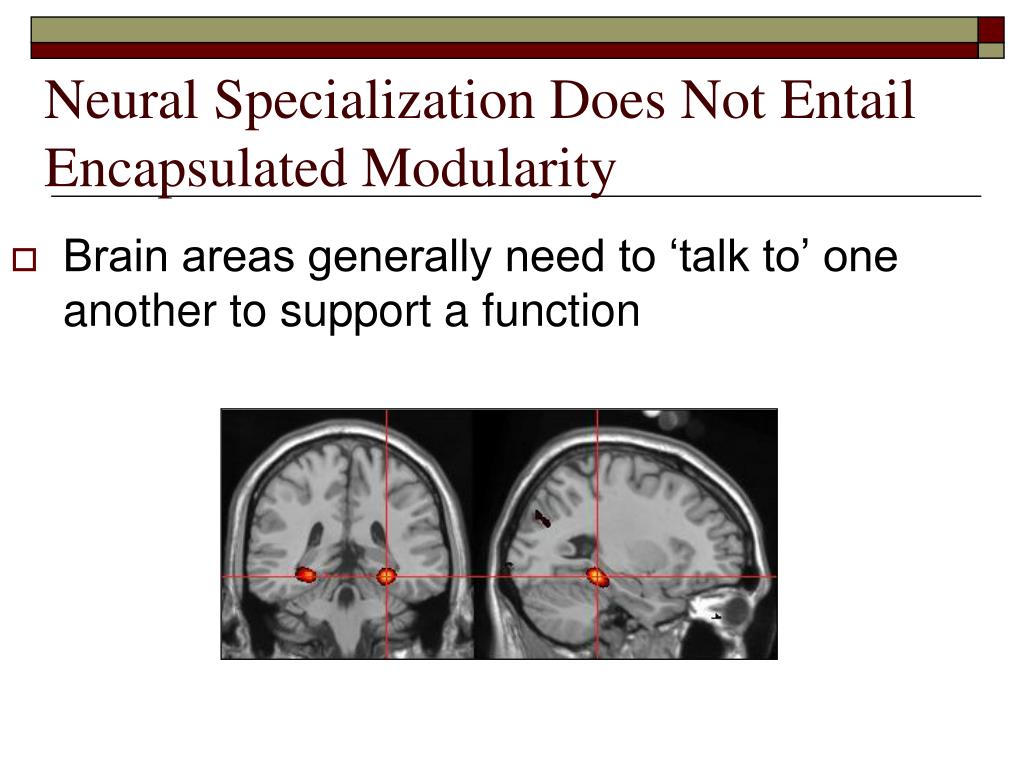 Neural Specialization Does Not Entail Encapsulated Modularity

Brain areas generally need to ‘talk to’ one another to support a function